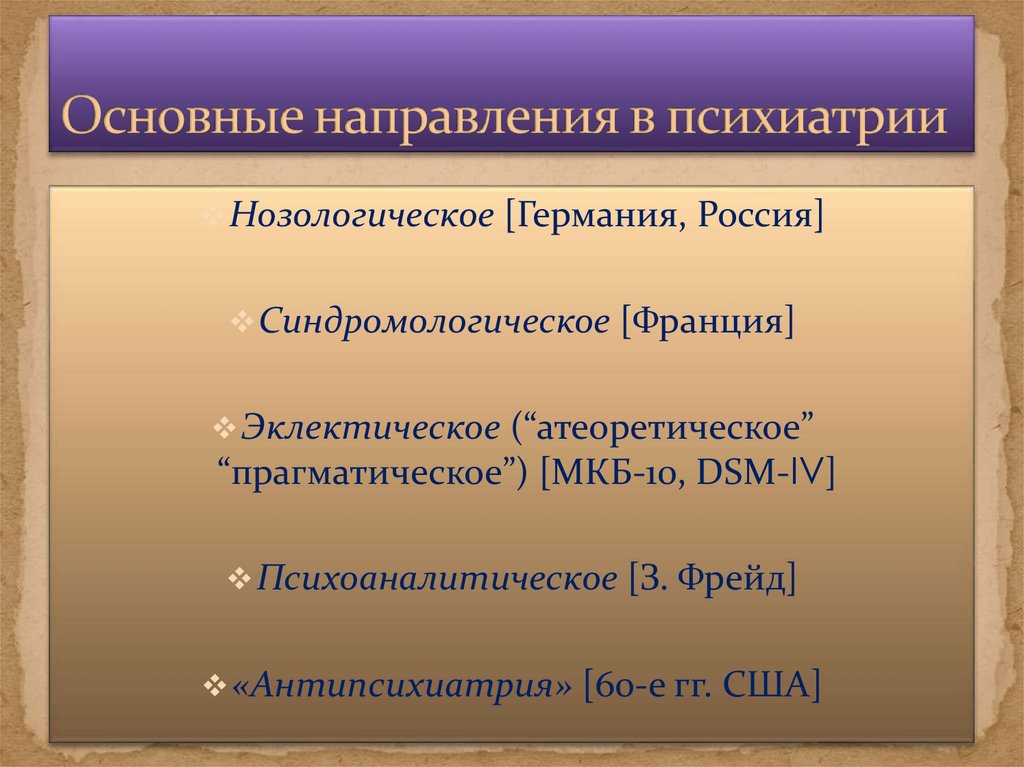 Основные направления в психиатрии

❖ Нозологическое [Германия, Россия]

❖ Синдромологическое [Франция]

❖ Эклектическое (“атеоретическое” “прагматическое”) [МКБ-10, DSM-IV]

❖ Психоаналитическое [З. Фрейд]

❖ «Антипсихиатрия» [60-е гг. США]